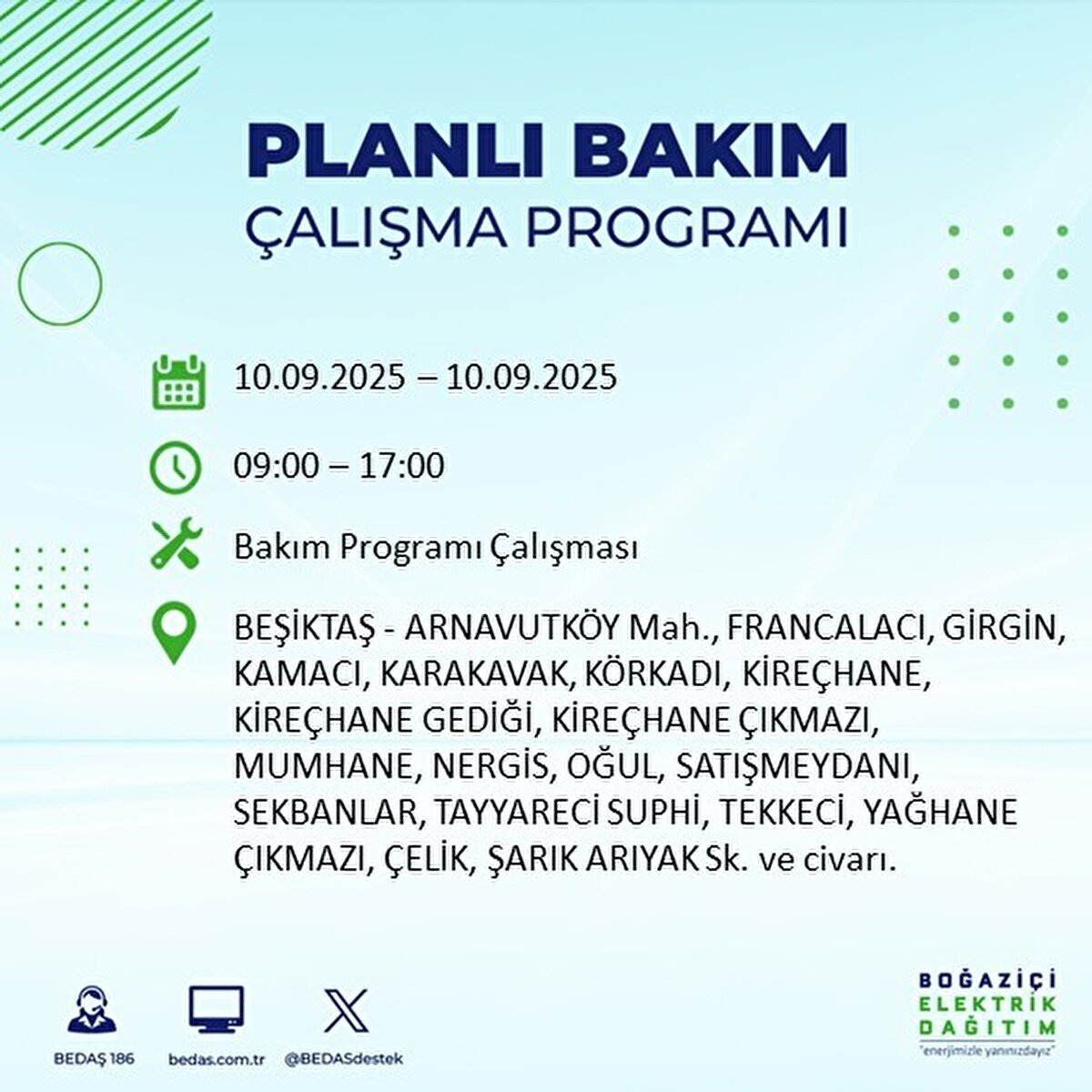 PLANLI BAKIM
ÇALIŞMA PROGRAMI

10.09.2025 – 10.09.2025

09:00 – 17:00

Bakım Programı Çalışması

BEŞİKTAŞ - ARNAVUTKÖY Mah., FRANCALACI, GİRGİN, KAMACI, KARAKAVAK, KÖRKADI, KİREÇHANE, KİREÇHANE GEDİĞİ, KİREÇHANE ÇIKMAZI, MUMHANE, NERGİS, OĞUL, SATIŞMEYDANI, SEKBANLAR, TAYYARECİ SUPHİ, TEKKECİ, YAĞHANE ÇIKMAZI, ÇELİK, ŞARIK ARIYAK Sk. ve civarı.

BEDAŞ 186
bedas.com.tr
@BEDASdestek

BOĞAZİÇİ
ELEKTRİK
DAĞITIM
"enerjimizle yanınızdayız"